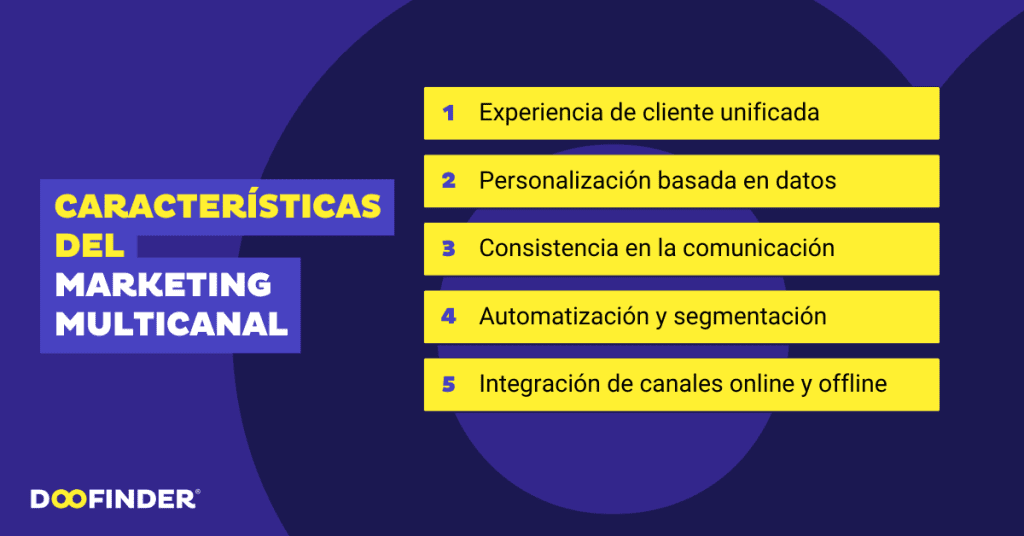 CARACTERÍSTICAS DEL MARKETING MULTICANAL

1 Experiencia de cliente unificada

2 Personalización basada en datos

3 Consistencia en la comunicación

4 Automatización y segmentación

5 Integración de canales online y offline

DOOFINDER®